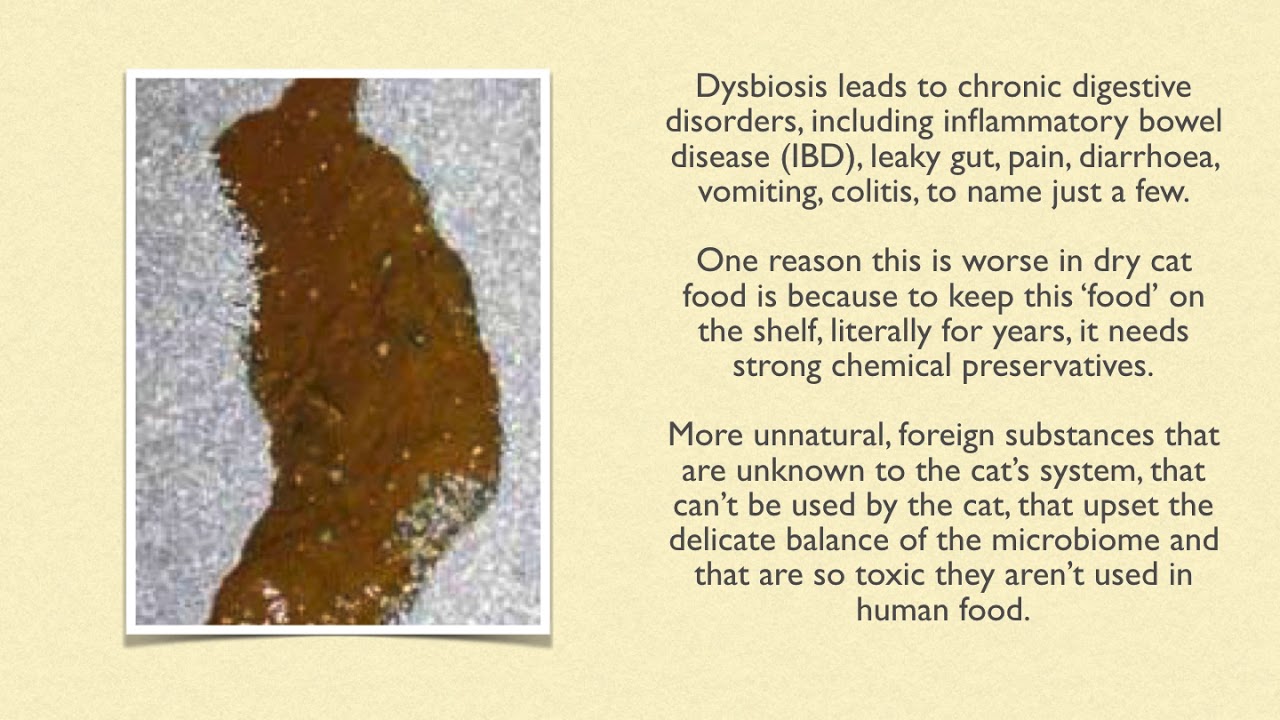 Dysbiosis leads to chronic digestive disorders, including inflammatory bowel disease (IBD), leaky gut, pain, diarrhoea, vomiting, colitis, to name just a few.

One reason this is worse in dry cat food is because to keep this ‘food’ on the shelf, literally for years, it needs strong chemical preservatives.

More unnatural, foreign substances that are unknown to the cat’s system, that can’t be used by the cat, that upset the delicate balance of the microbiome and that are so toxic they aren’t used in human food.